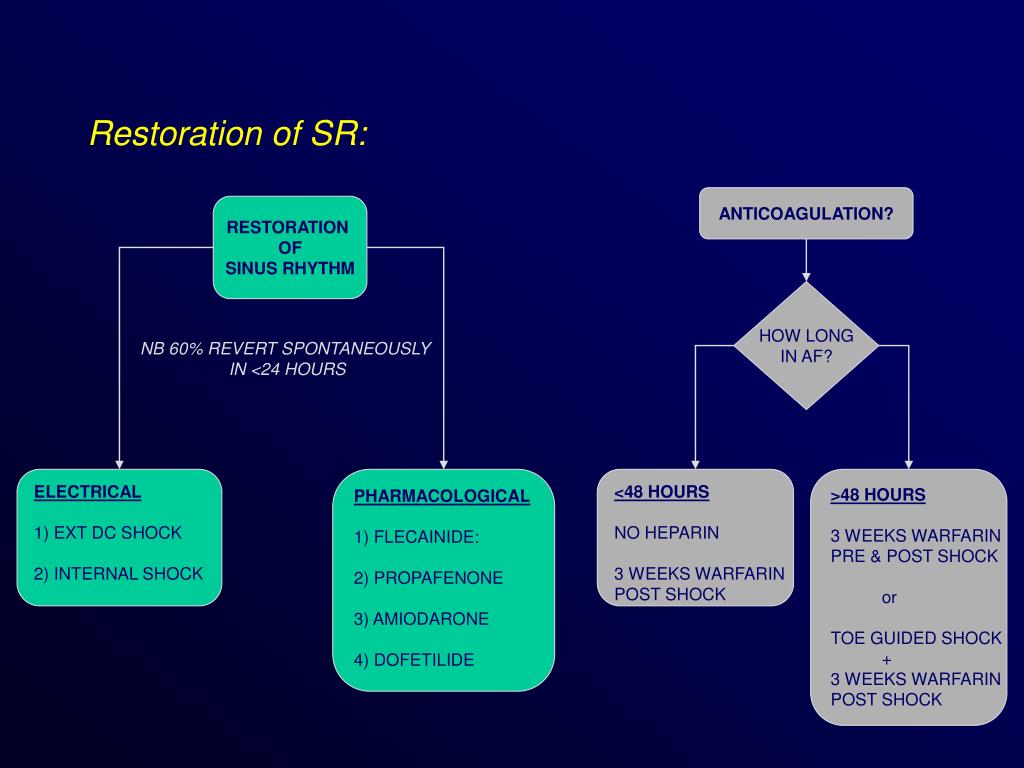 Restoration of SR:

RESTORATION OF SINUS RHYTHM

NB 60% REVERT SPONTANEOUSLY IN <24 HOURS

ELECTRICAL

1) EXT DC SHOCK

2) INTERNAL SHOCK

PHARMACOLOGICAL

1) FLECAINIDE:

2) PROPAFENONE

3) AMIODARONE

4) DOFETILIDE

ANTICOAGULATION?

HOW LONG IN AF?

<48 HOURS

NO HEPARIN

3 WEEKS WARFARIN POST SHOCK

>48 HOURS

3 WEEKS WARFARIN PRE & POST SHOCK

or

TOE GUIDED SHOCK
+
3 WEEKS WARFARIN POST SHOCK